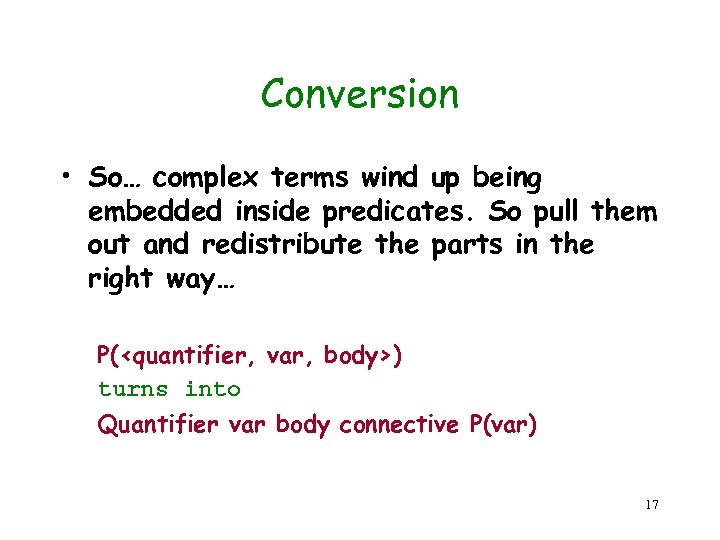 Conversion

• So… complex terms wind up being embedded inside predicates. So pull them out and redistribute the parts in the right way…

P(<quantifier, var, body>)

turns into

Quantifier var body connective P(var)

17